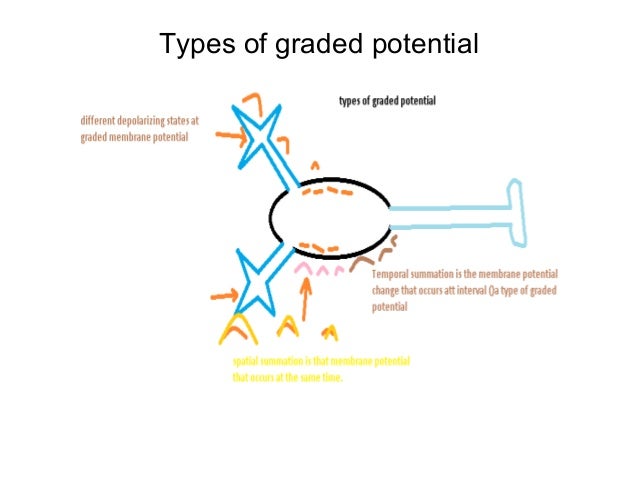 Types of graded potential

types of graded potential

different depolarizing states at graded membrane potential

Temporal summation is the membrane potential change that occurs att interval ()a type of graded potential

spatial summation is that membrane potential that occurs at the same time.